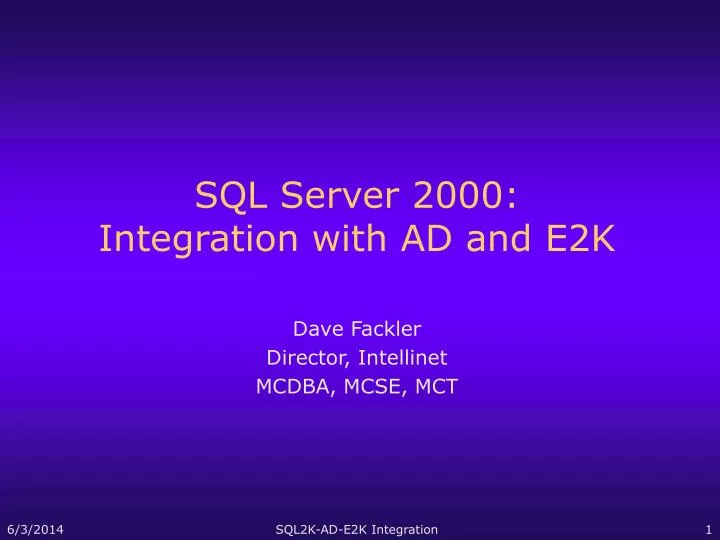 SQL Server 2000:
Integration with AD and E2K

Dave Fackler
Director, Intellinet
MCDBA, MCSE, MCT

6/3/2014 SQL2K-AD-E2K Integration 1